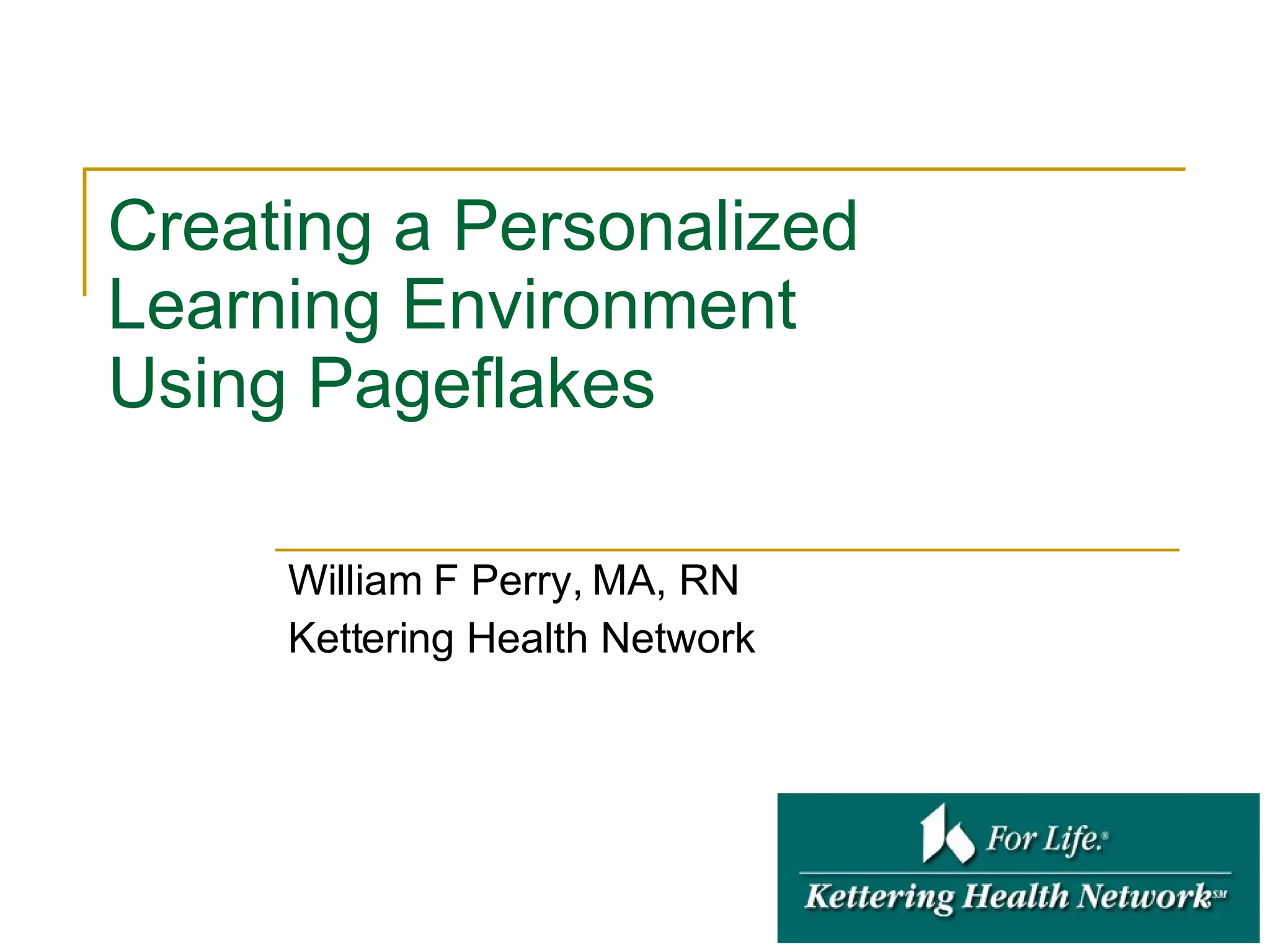 Creating a Personalized Learning Environment Using Pageflakes

William F Perry, MA, RN
Kettering Health Network

For Life.®
Kettering Health Network℠